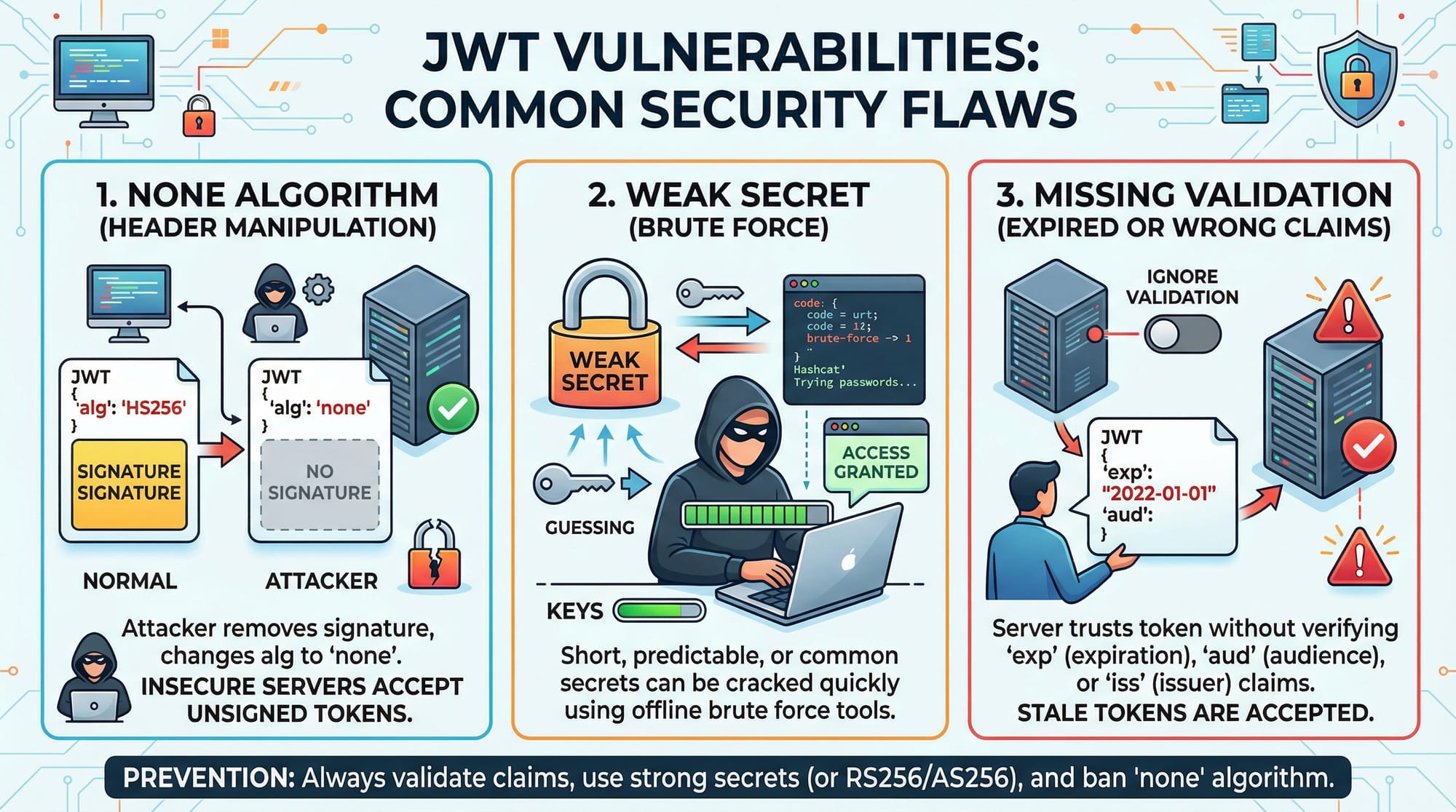 JWT VULNERABILITIES: COMMON SECURITY FLAWS

1. NONE ALGORITHM (HEADER MANIPULATION)

JWT
{
'alg': 'HS256'
}

SIGNATURE SIGNATURE

JWT
{
'alg': 'none'
}

NO SIGNATURE

NORMAL

ATTACKER

Attacker removes signature, changes alg to 'none'.
INSECURE SERVERS ACCEPT UNSIGNED TOKENS.

2. WEAK SECRET (BRUTE FORCE)

WEAK SECRET

code: {
code = urt;
code = 12;
brute-force -> 1
}
Hashcat'
Trying passwords...

ACCESS GRANTED

GUESSING

KEYS

Short, predictable, or common secrets can be cracked quickly using offline brute force tools.

3. MISSING VALIDATION (EXPIRED OR WRONG CLAIMS)

IGNORE VALIDATION

JWT
{
'exp':
"2022-01-01"
'aud':
}

Server trusts token without verifying 'exp' (expiration), 'aud' (audience), or 'iss' (issuer) claims.
STALE TOKENS ARE ACCEPTED.

PREVENTION: Always validate claims, use strong secrets (or RS256/AS256), and ban 'none' algorithm.